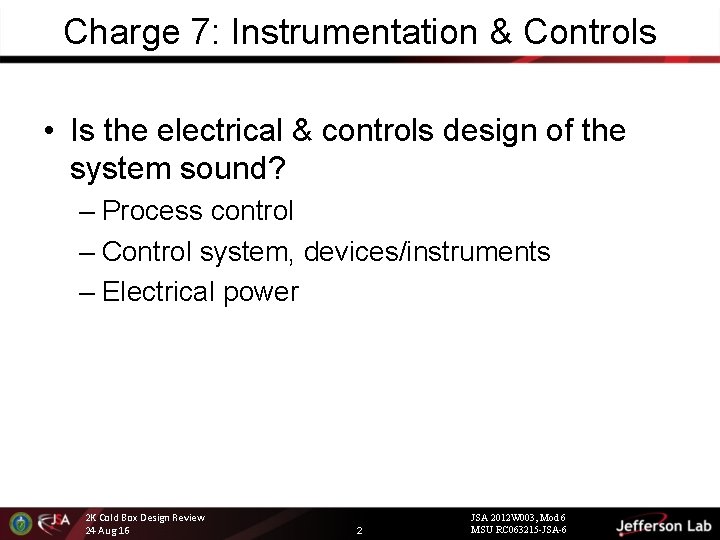 Charge 7: Instrumentation & Controls

• Is the electrical & controls design of the system sound?

– Process control

– Control system, devices/instruments

– Electrical power

JSA

2K Cold Box Design Review
24 Aug 16

2

JSA 2012W003, Mod 6
MSU RC063215-JSA-6

Jefferson Lab